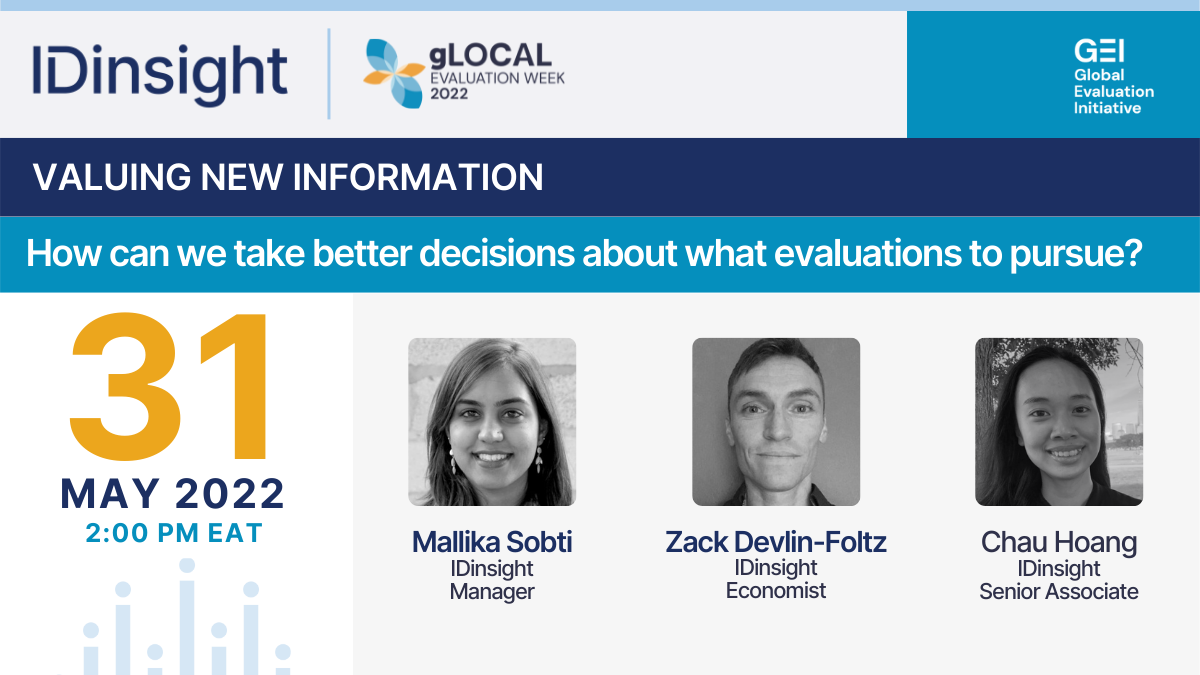 IDinsight

gLOCAL
EVALUATION WEEK
2022

GEI
Global
Evaluation
Initiative

VALUING NEW INFORMATION

How can we take better decisions about what evaluations to pursue?

31
MAY 2022
2:00 PM EAT

Mallika Sobti
IDinsight
Manager

Zack Devlin-Foltz
IDinsight
Economist

Chau Hoang
IDinsight
Senior Associate